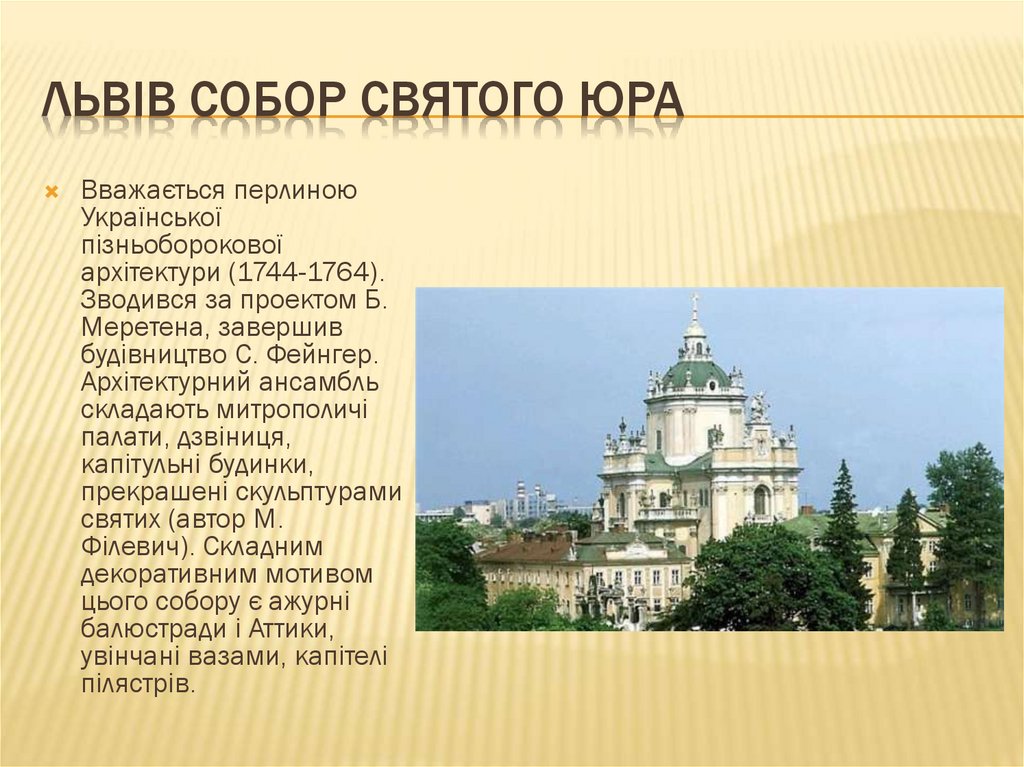 ЛЬВІВ СОБОР СВЯТОГО ЮРА

Вважається перлиною Української пізньоборокової архітектури (1744-1764). Зводився за проектом Б. Меретена, завершив будівництво С. Фейнгер. Архітектурний ансамбль складають митрополичі палати, дзвіниця, капітульні будинки, прекрашені скульптурами святих (автор М. Філевич). Складним декоративним мотивом цього собору є ажурні балюстради і Аттики, увінчані вазами, капітелі пілястрів.